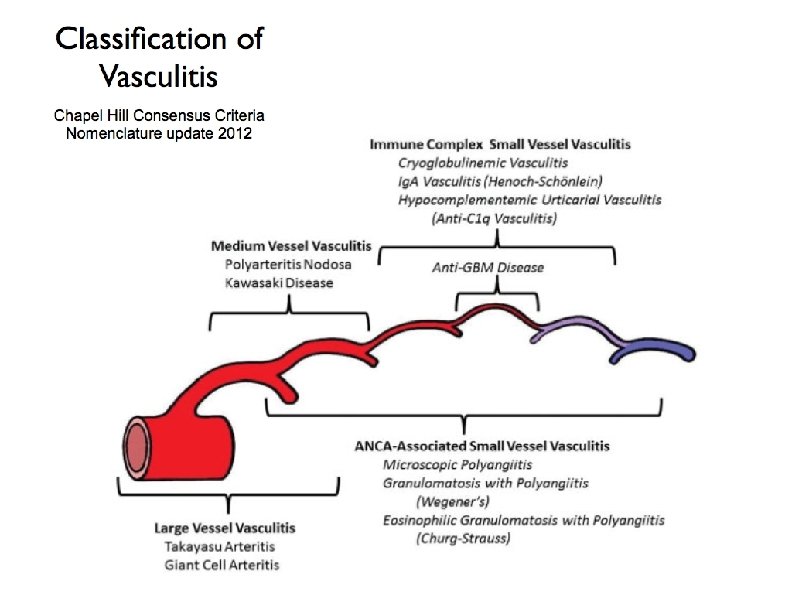 Classification of Vasculitis

Chapel Hill Consensus Criteria
Nomenclature update 2012

Immune Complex Small Vessel Vasculitis
Cryoglobulinemic Vasculitis
IgA Vasculitis (Henoch-Schönlein)
Hypocomplementemic Urticarial Vasculitis
(Anti-C1q Vasculitis)

Medium Vessel Vasculitis
Polyarteritis Nodosa
Kawasaki Disease

Anti-GBM Disease

ANCA-Associated Small Vessel Vasculitis
Microscopic Polyangiitis
Granulomatosis with Polyangiitis
(Wegener's)
Eosinophilic Granulomatosis with Polyangiitis
(Churg-Strauss)

Large Vessel Vasculitis
Takayasu Arteritis
Giant Cell Arteritis